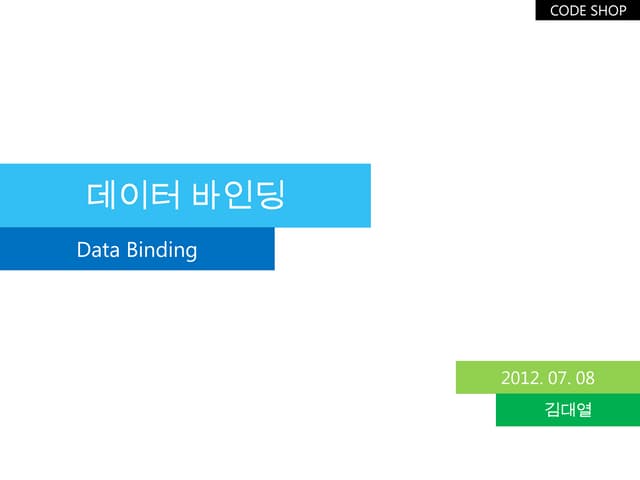 CODE SHOP

데이터 바인딩

Data Binding

2012. 07. 08

김대열